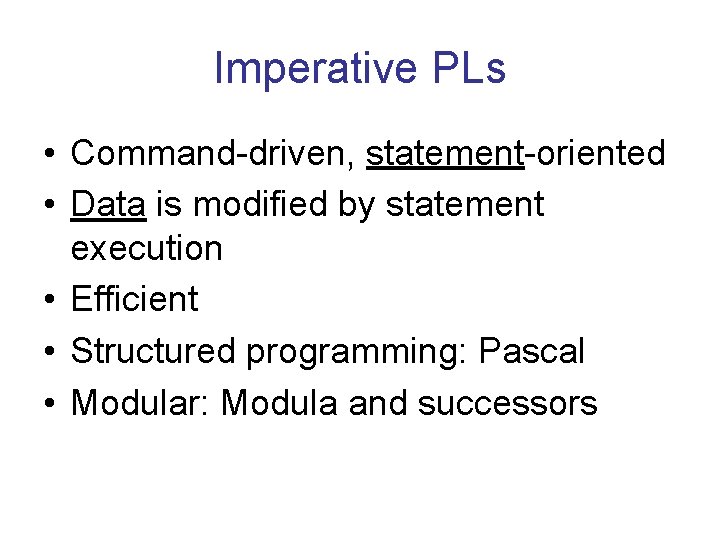 Imperative PLs

• Command-driven, statement-oriented
• Data is modified by statement execution
• Efficient
• Structured programming: Pascal
• Modular: Modula and successors